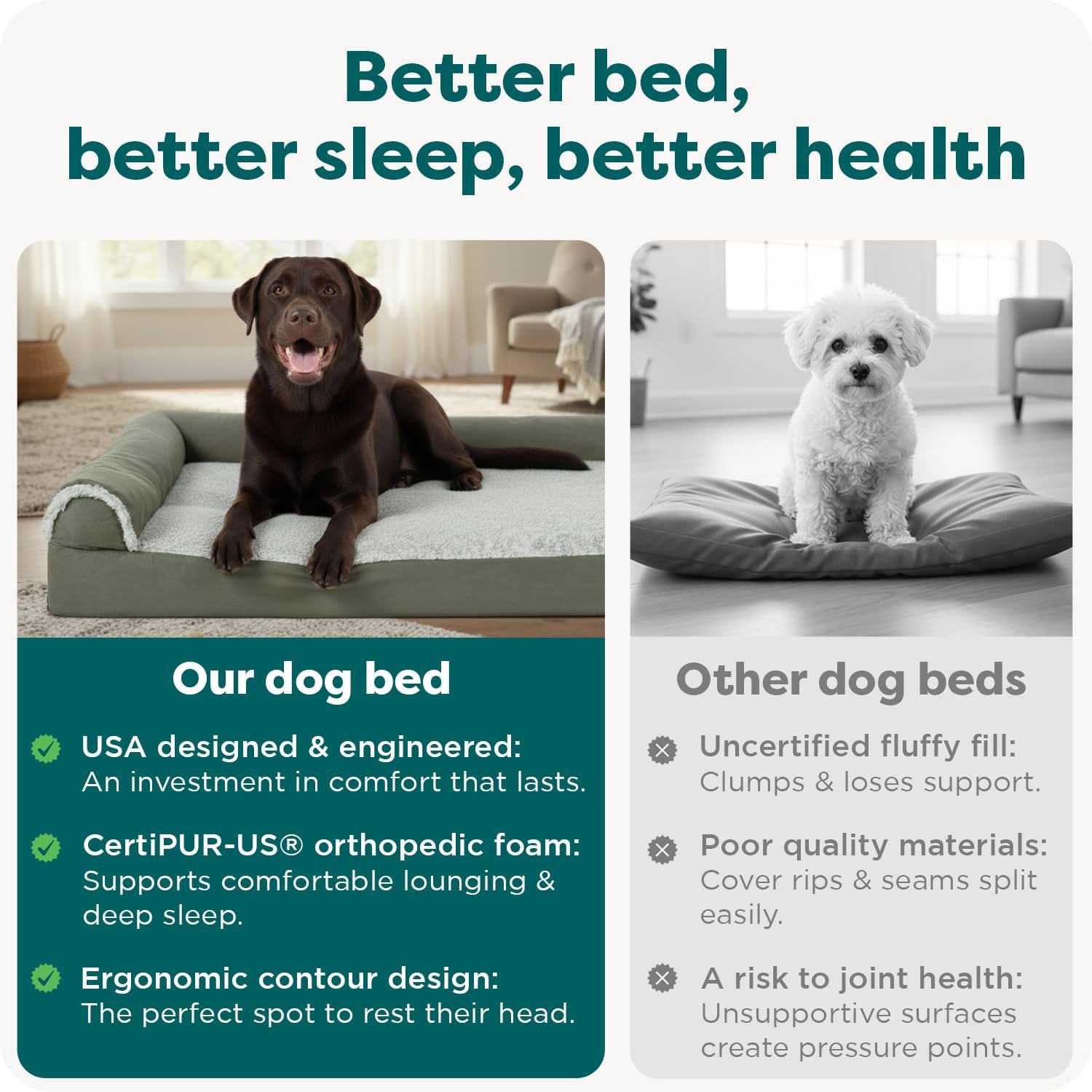 Better bed, better sleep, better health

Our dog bed

USA designed & engineered: An investment in comfort that lasts.

CertiPUR-US® orthopedic foam: Supports comfortable lounging & deep sleep.

Ergonomic contour design: The perfect spot to rest their head.

Other dog beds

Uncertified fluffy fill: Clumps & loses support.

Poor quality materials: Cover rips & seams split easily.

A risk to joint health: Unsupportive surfaces create pressure points.